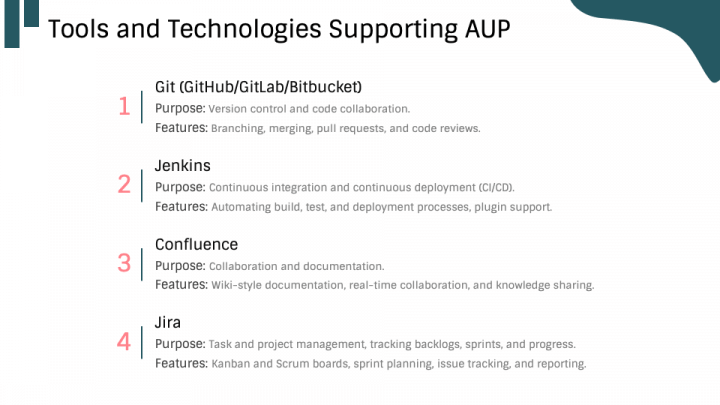 Tools and Technologies Supporting AUP

1
Git (GitHub/GitLab/Bitbucket)
Purpose: Version control and code collaboration.
Features: Branching, merging, pull requests, and code reviews.

2
Jenkins
Purpose: Continuous integration and continuous deployment (CI/CD).
Features: Automating build, test, and deployment processes, plugin support.

3
Confluence
Purpose: Collaboration and documentation.
Features: Wiki-style documentation, real-time collaboration, and knowledge sharing.

4
Jira
Purpose: Task and project management, tracking backlogs, sprints, and progress.
Features: Kanban and Scrum boards, sprint planning, issue tracking, and reporting.